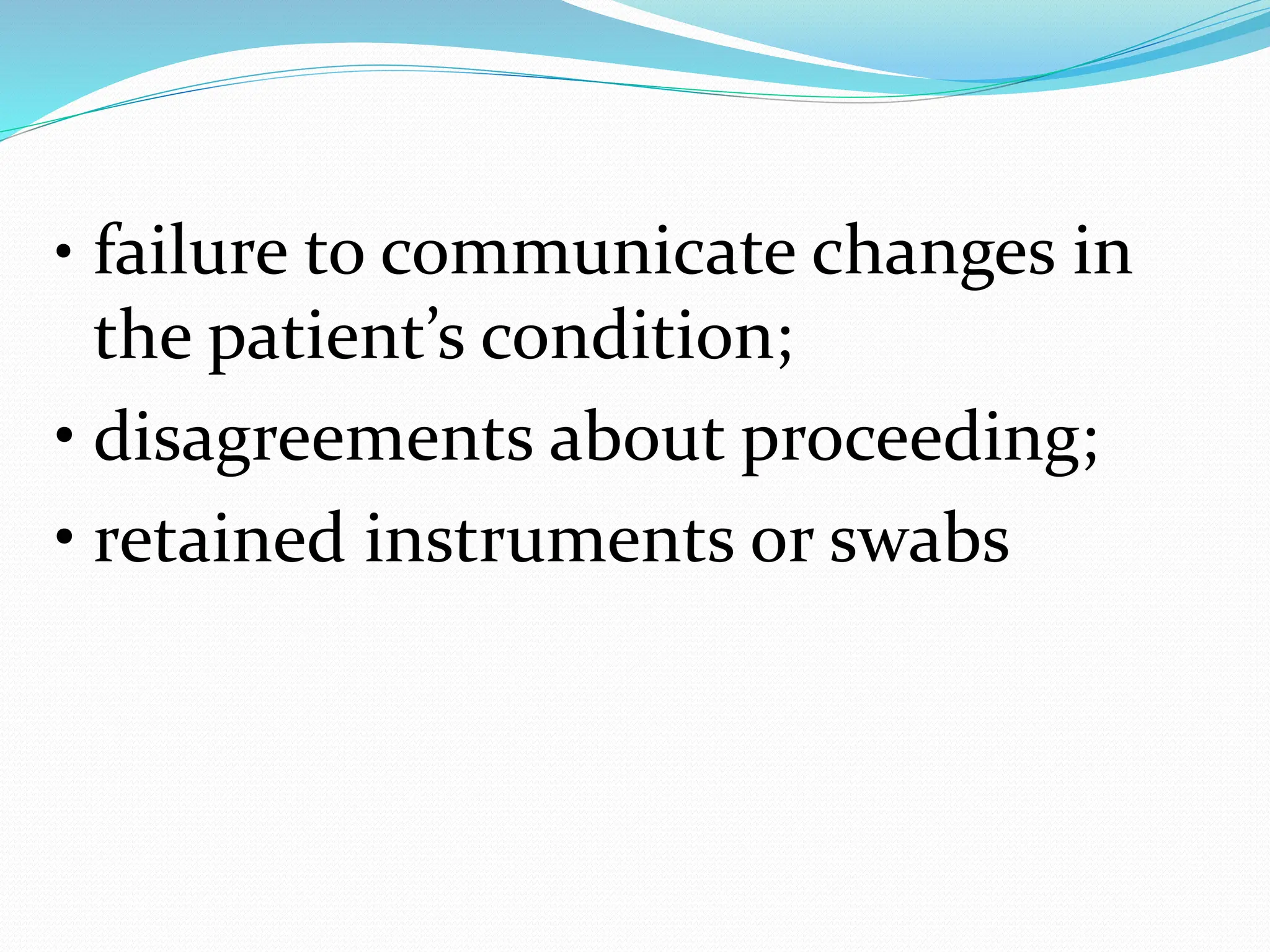 • failure to communicate changes in the patient’s condition;
• disagreements about proceeding;
• retained instruments or swabs